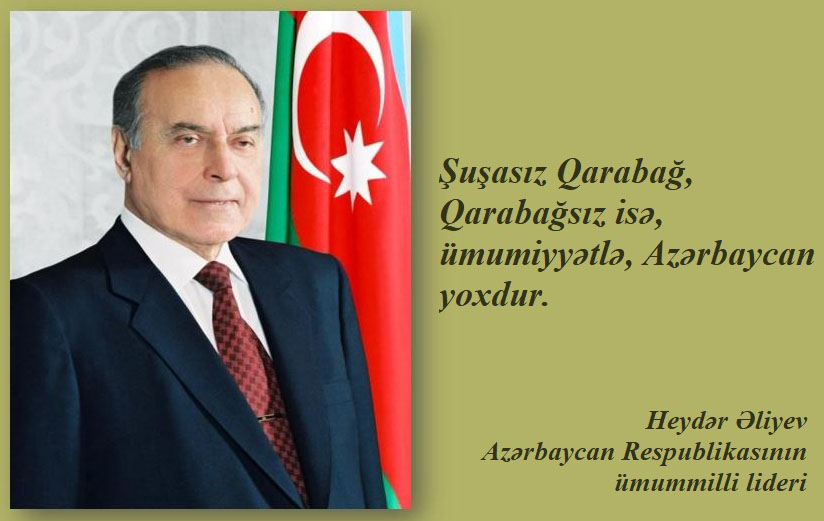 Şuşasız Qarabağ, Qarabağsız isə, ümumiyyətlə, Azərbaycan yoxdur.

Heydər Əliyev
Azərbaycan Respublikasının
ümummilli lideri